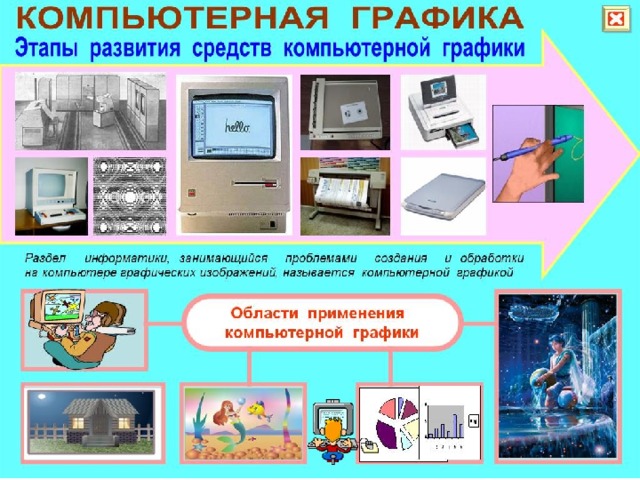 КОМПЬЮТЕРНАЯ ГРАФИКА

Этапы развития средств компьютерной графики

hello

Раздел информатики, занимающийся проблемами создания и обработки на компьютере графических изображений, называется компьютерной графикой

Области применения компьютерной графики